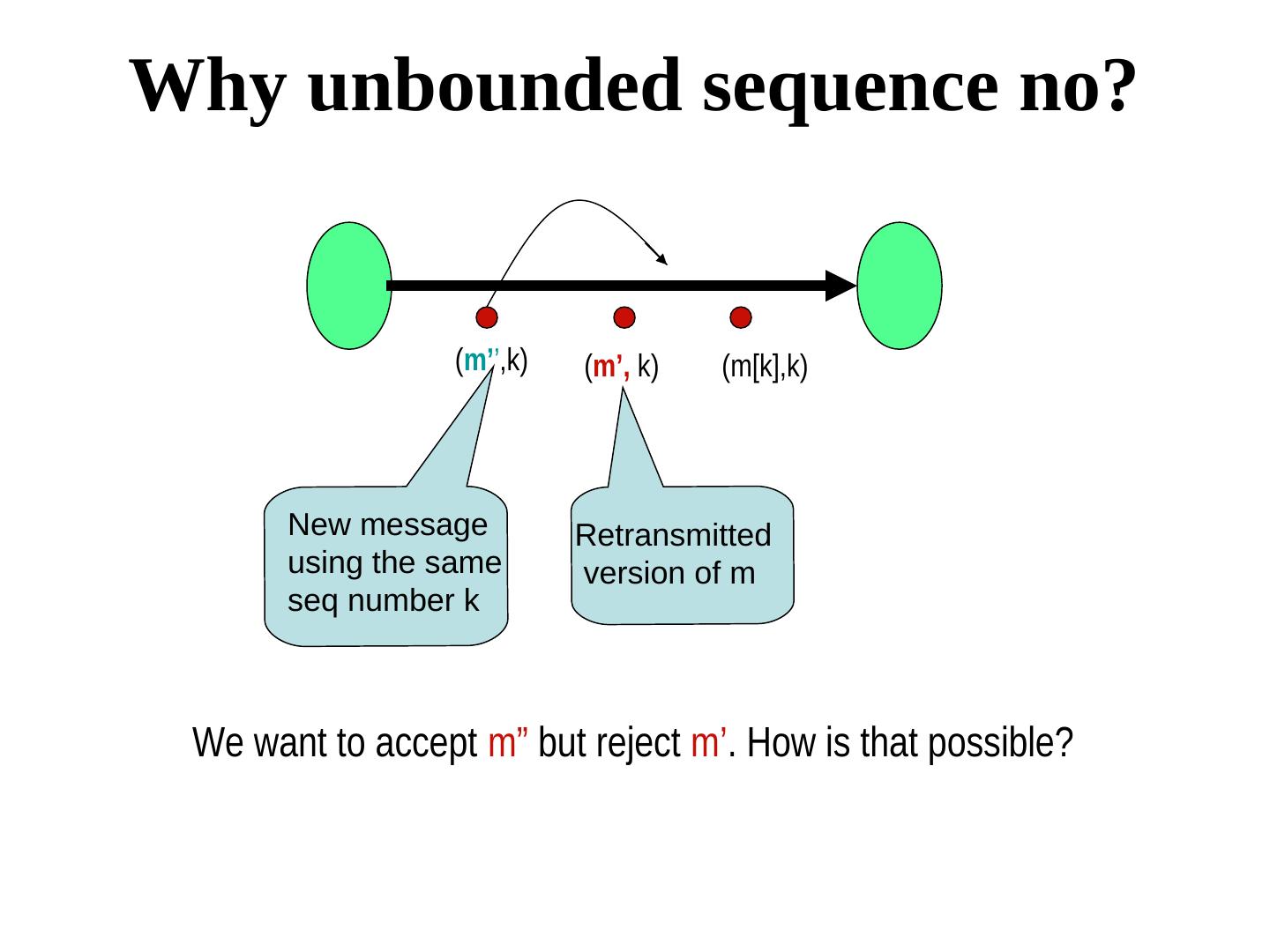 Why unbounded sequence no?

(m’’,k)

(m’, k)

(m[k],k)

New message using the same seq number k

Retransmitted version of m

We want to accept m” but reject m’. How is that possible?